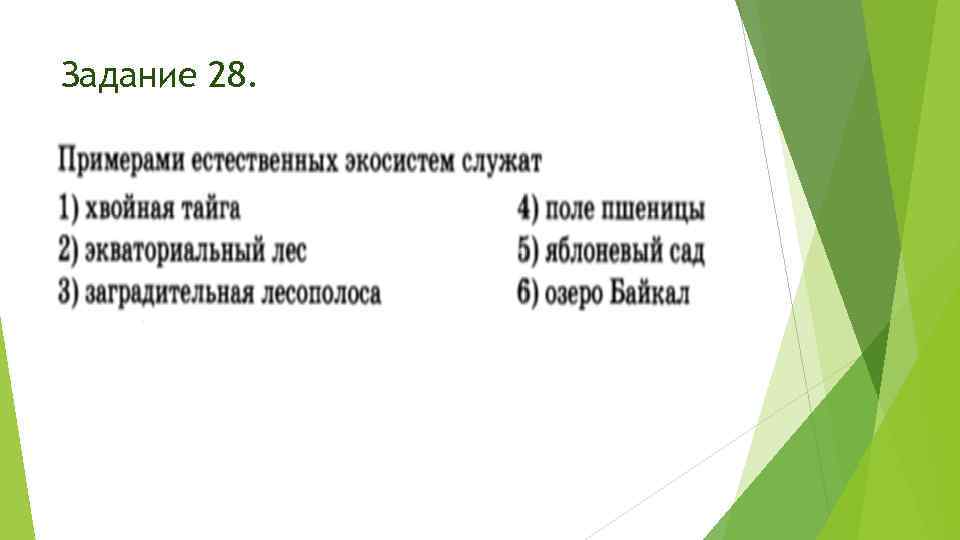 Задание 28.

Примерами естественных экосистем служат

1) хвойная тайга
2) экваториальный лес
3) заградительная лесополоса

4) поле пшеницы
5) яблоневый сад
6) озеро Байкал